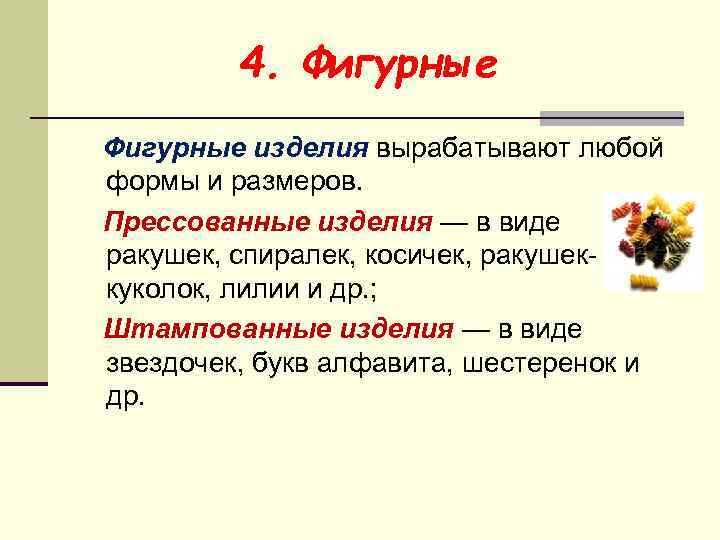 4. Фигурные

Фигурные изделия вырабатывают любой формы и размеров.

Прессованные изделия — в виде ракушек, спиралек, косичек, ракушек-куколок, лилии и др.;

Штампованные изделия — в виде звездочек, букв алфавита, шестеренок и др.